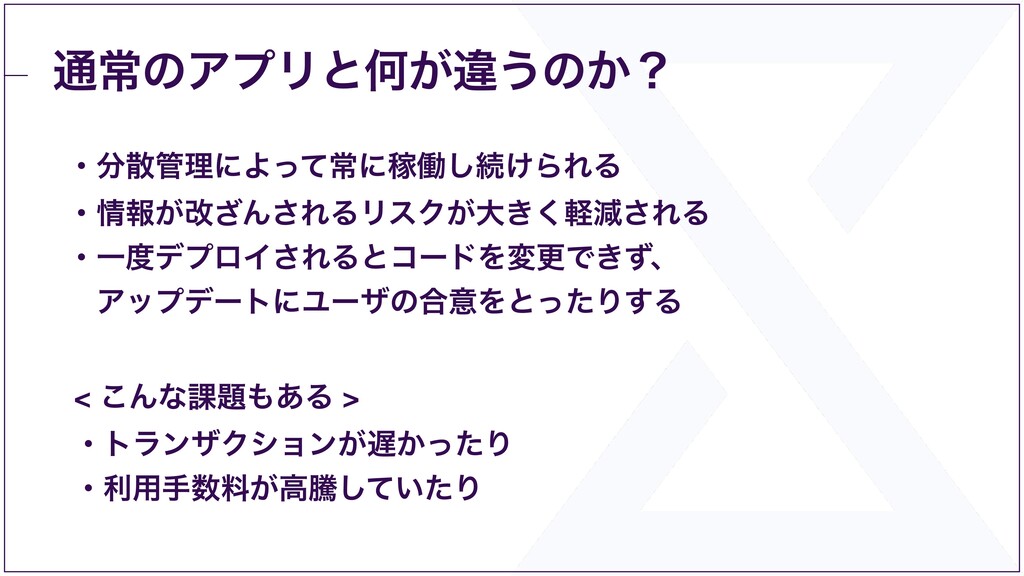 通常のアプリと何が違うのか？

・分散管理によって常に稼働し続けられる
・情報が改ざんされるリスクが大きく軽減される
・一度デプロイされるとコードを変更できず、アップデートにユーザの合意をとったりする

< こんな課題もある >
・トランザクションが遅かったり
・利用手数料が高騰していたり